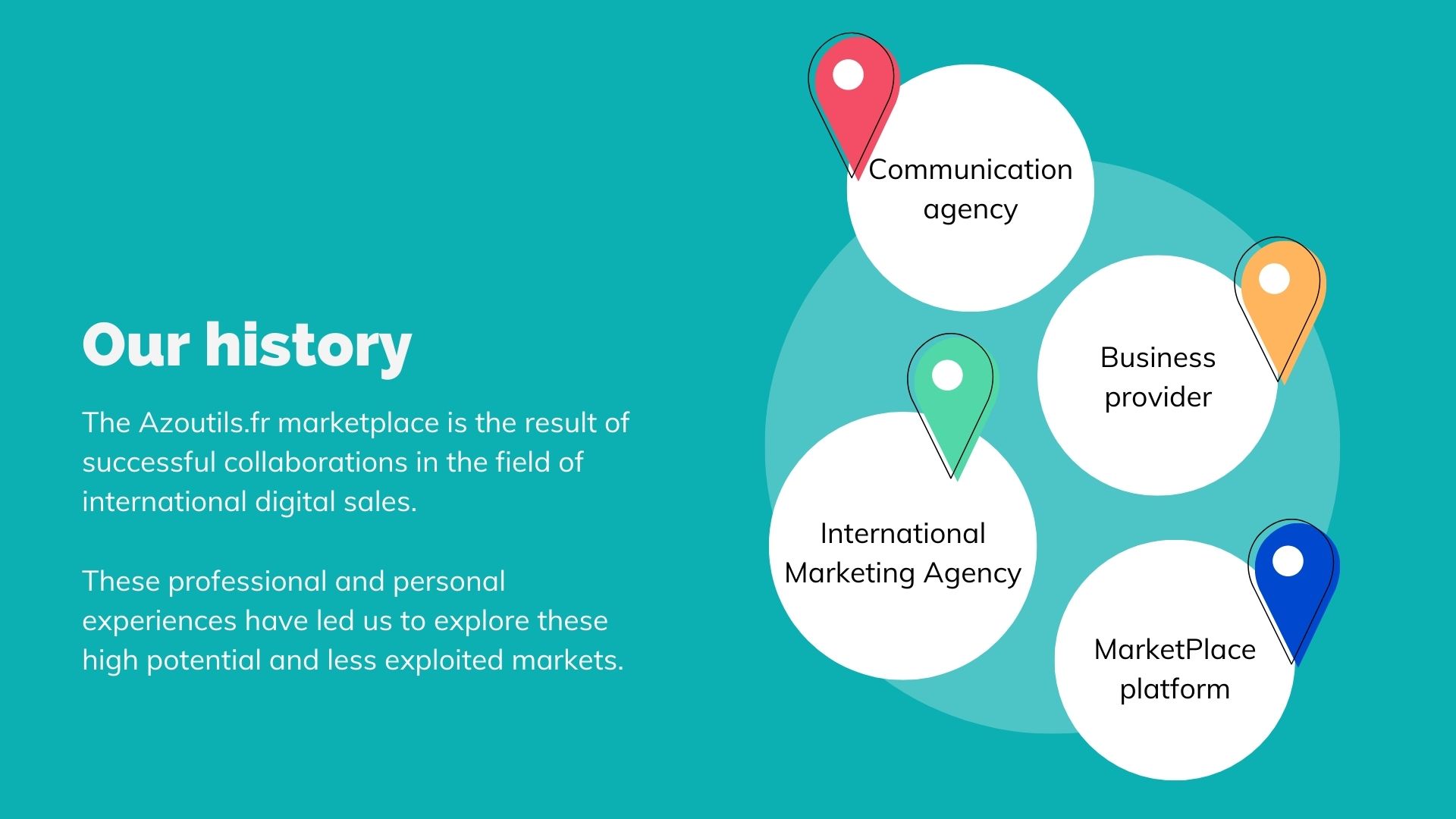 Our history

The Azoutils.fr marketplace is the result of successful collaborations in the field of international digital sales.

These professional and personal experiences have led us to explore these high potential and less exploited markets.

Communication agency

Business provider

International Marketing Agency

MarketPlace platform